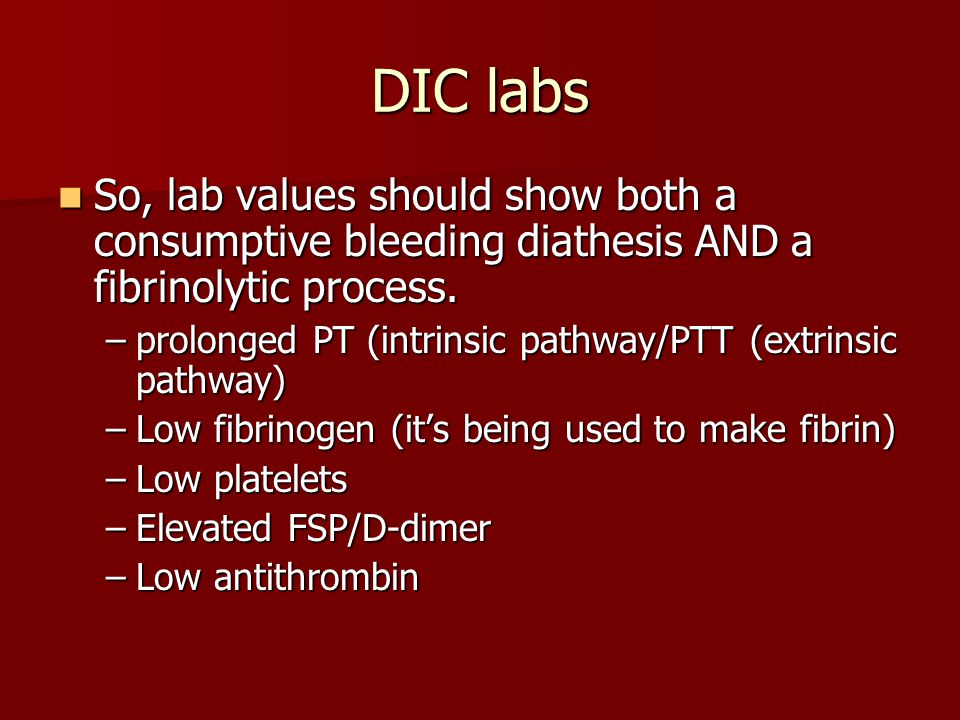 DIC labs

So, lab values should show both a consumptive bleeding diathesis AND a fibrinolytic process.

– prolonged PT (intrinsic pathway/PTT (extrinsic pathway)
– Low fibrinogen (it's being used to make fibrin)
– Low platelets
– Elevated FSP/D-dimer
– Low antithrombin